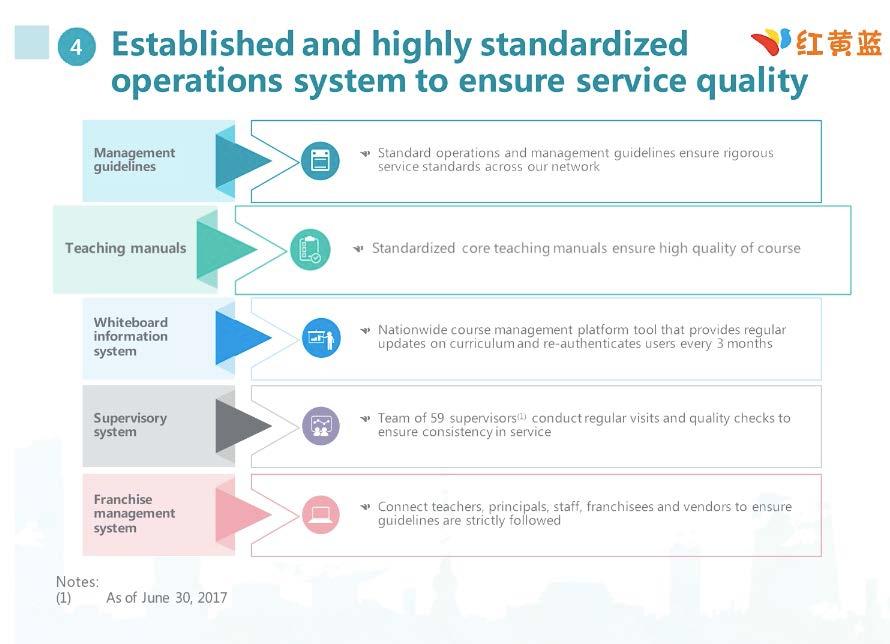 4 Established and highly standardized operations system to ensure service quality

红黄蓝

Management guidelines

Standard operations and management guidelines ensure rigorous service standards across our network

Teaching manuals

Standardized core teaching manuals ensure high quality of course

Whiteboard information system

Nationwide course management platform tool that provides regular updates on curriculum and re-authenticates users every 3 months

Supervisory system

Team of 59 supervisors$^{(1)}$ conduct regular visits and quality checks to ensure consistency in service

Franchise management system

Connect teachers, principals, staff, franchisees and vendors to ensure guidelines are strictly followed

Notes:
(1) As of June 30, 2017